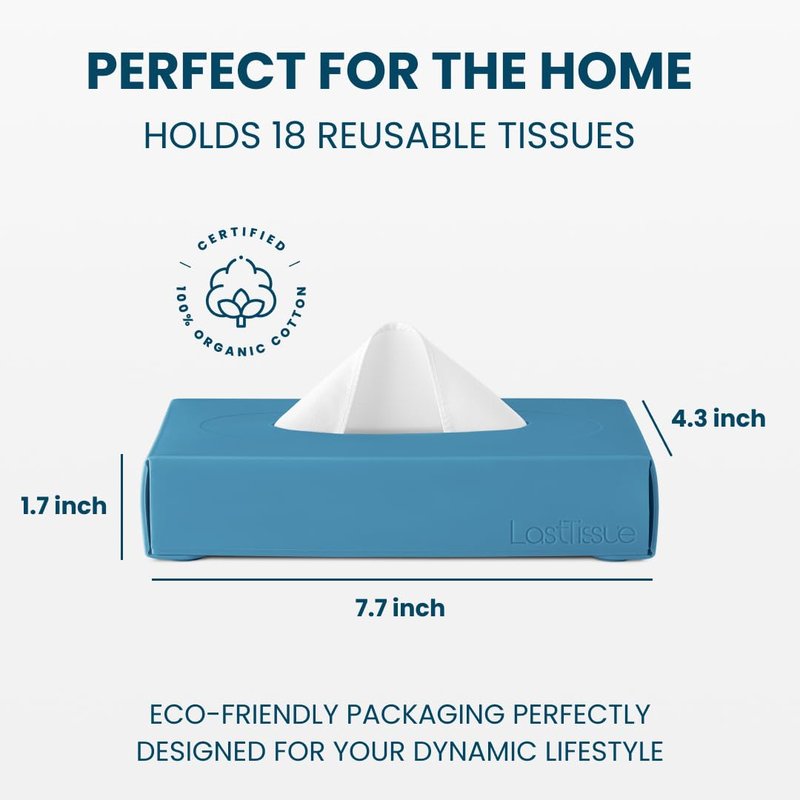 PERFECT FOR THE HOME
HOLDS 18 REUSABLE TISSUES

CERTIFIED
100% ORGANIC COTTON

4.3 inch
1.7 inch
LastTissue
7.7 inch

ECO-FRIENDLY PACKAGING PERFECTLY DESIGNED FOR YOUR DYNAMIC LIFESTYLE